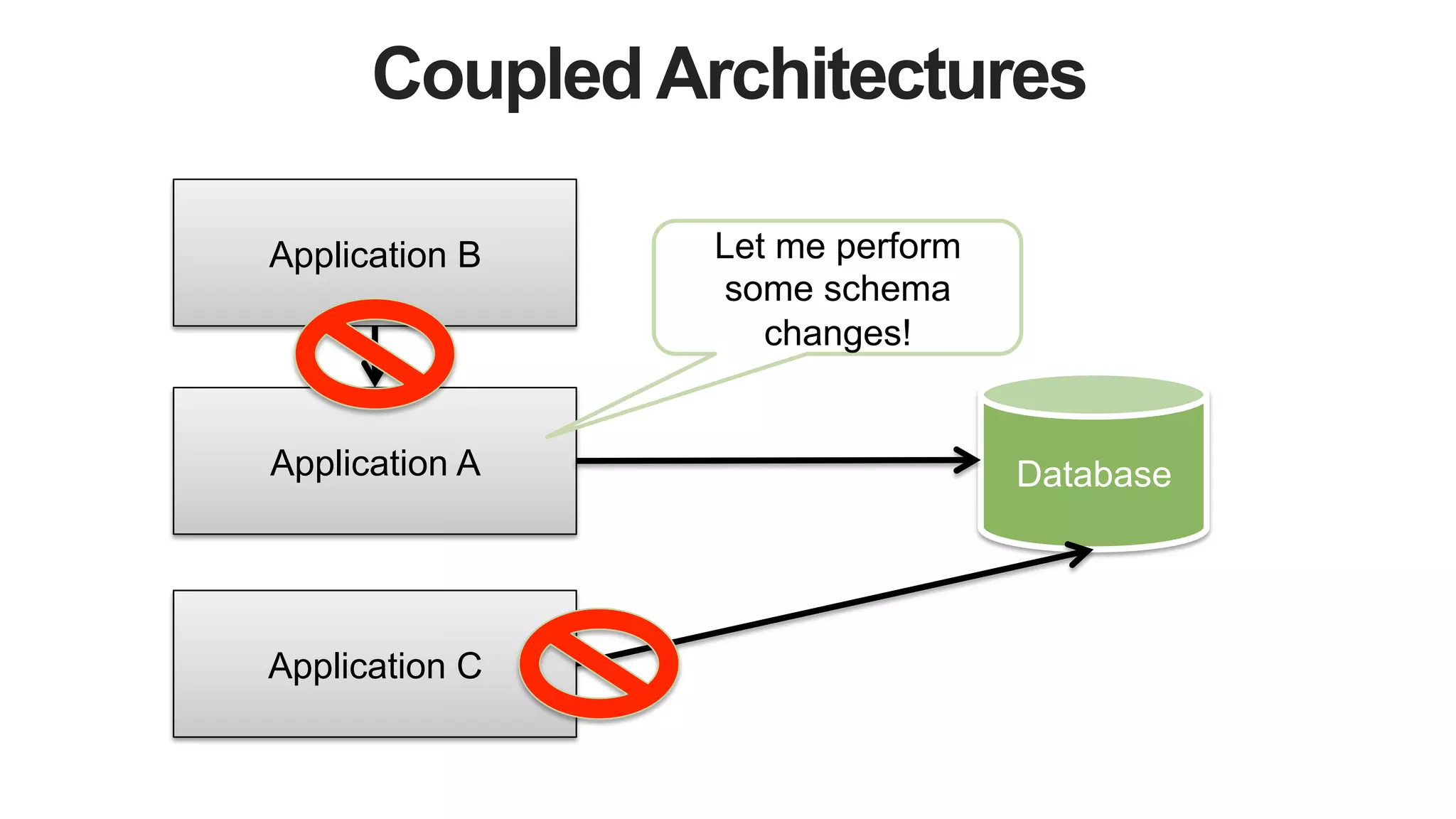 Coupled Architectures

Application B

Let me perform some schema changes!

Application A

Database

Application C